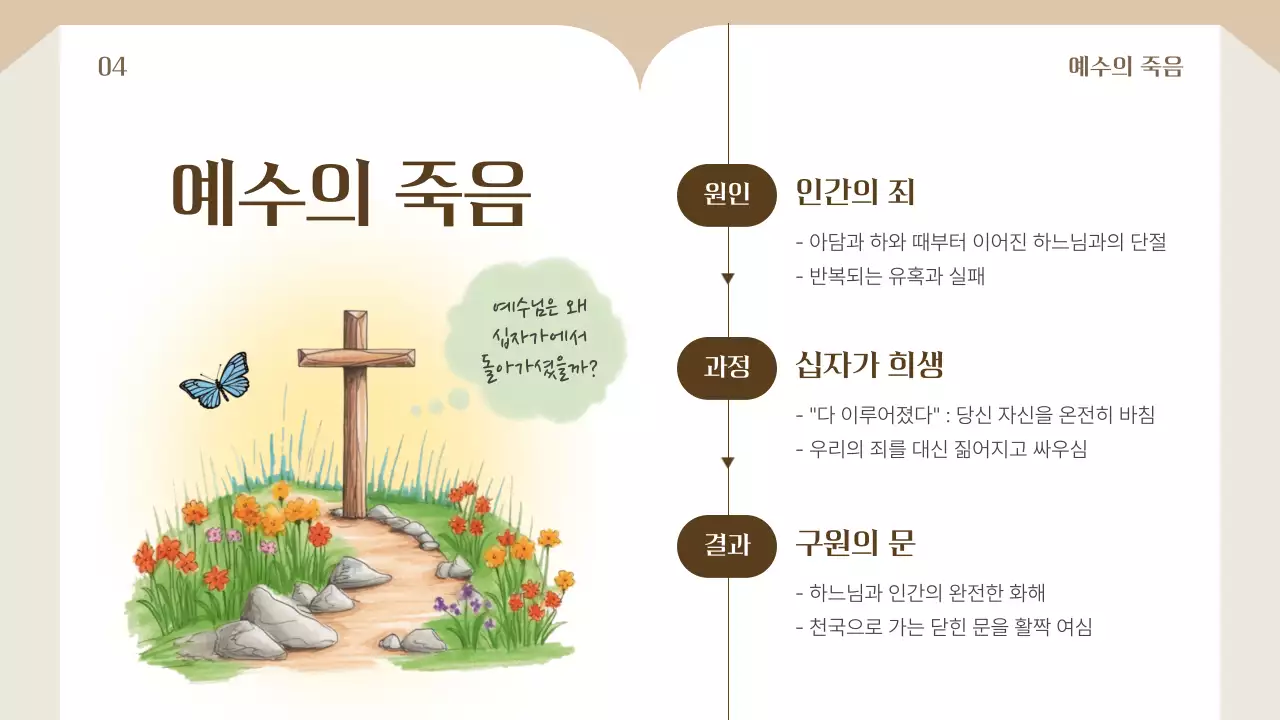 04

예수의 죽음

예수의 죽음

예수님은 왜 십자가에서 돌아가셨을까?

원인

인간의 죄

- 아담과 하와 때부터 이어진 하느님과의 단절
- 반복되는 유혹과 실패

과정

십자가 희생

- "다 이루어졌다" : 당신 자신을 온전히 바침
- 우리의 죄를 대신 짊어지고 싸우심

결과

구원의 문

- 하느님과 인간의 완전한 화해
- 천국으로 가는 닫힌 문을 활짝 여심